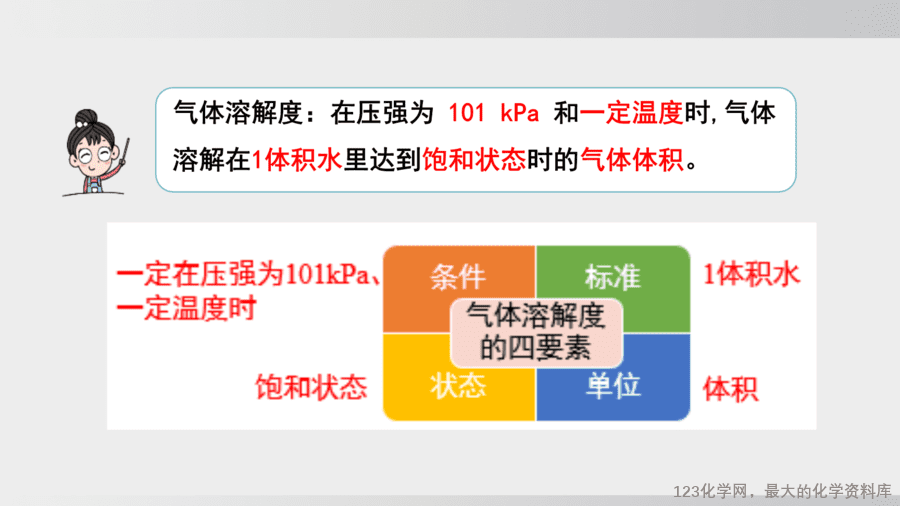 气体溶解度：在压强为 101 kPa 和一定温度时,气体溶解在1体积水里达到饱和状态时的气体体积。

一定在压强为101kPa、一定温度时

条件

标准

1体积水

气体溶解度的四要素

饱和状态

状态

单位

体积

123化学网，最大的化学资料库